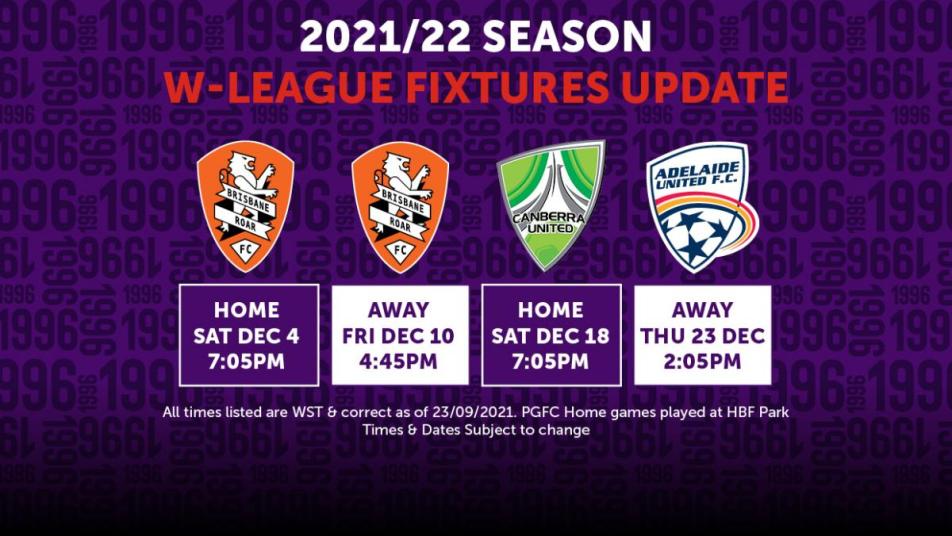 2021/22 SEASON
W-LEAGUE FIXTURES UPDATE

BRISBANE ROAR FC

BRISBANE ROAR FC

CANBERRA UNITED

ADELAIDE UNITED F.C.

HOME
SAT DEC 4
7:05PM

AWAY
FRI DEC 10
4:45PM

HOME
SAT DEC 18
7:05PM

AWAY
THU 23 DEC
2:05PM

All times listed are WST & correct as of 23/09/2021. PGFC Home games played at HBF Park
Times & Dates Subject to change